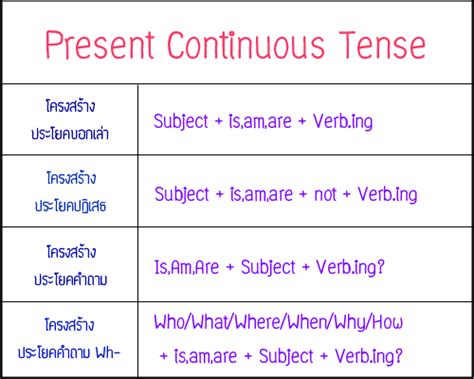 Present Continuous Tense

| | |
|---|---|
| โครงสร้าง ประโยคบอกเล่า | Subject + is,am,are + Verb.ing |
| โครงสร้าง ประโยคปฏิเสธ | Subject + is,am,are + not + Verb.ing |
| โครงสร้าง ประโยคคำถาม | Is,Am,Are + Subject + Verb.ing? |
| โครงสร้าง ประโยคคำถาม Wh- | Who/What/Where/When/Why/How + is,am,are + Subject + Verb.ing? |